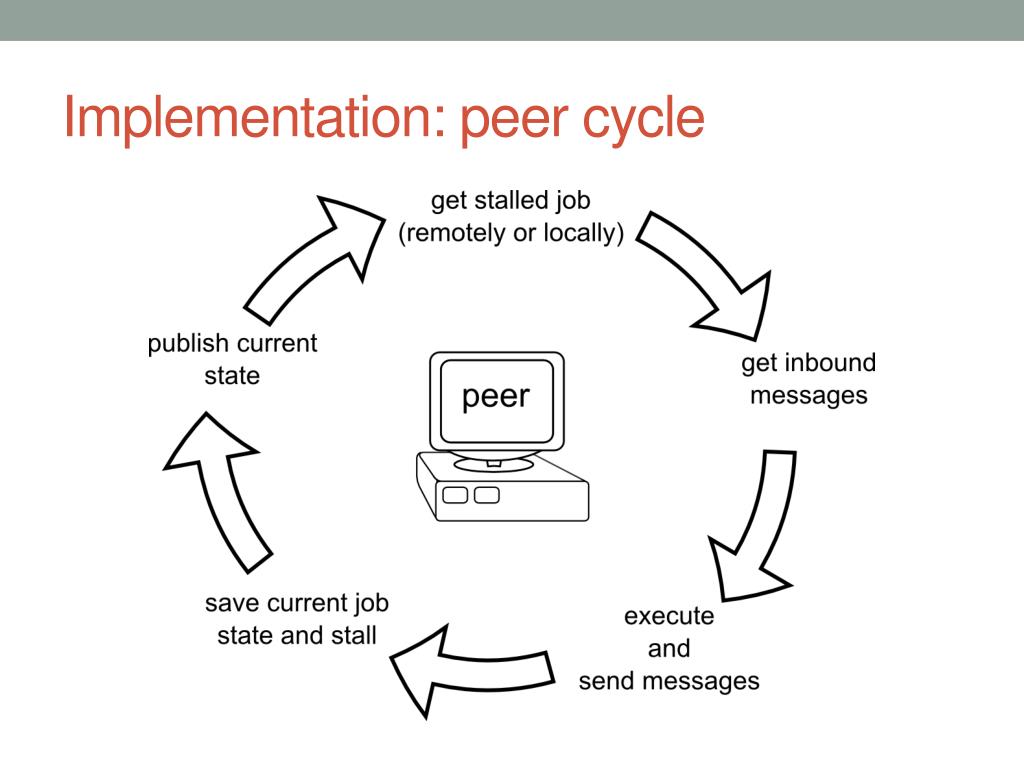 Implementation: peer cycle

get stalled job
(remotely or locally)

get inbound
messages

execute
and
send messages

save current job
state and stall

publish current
state

peer